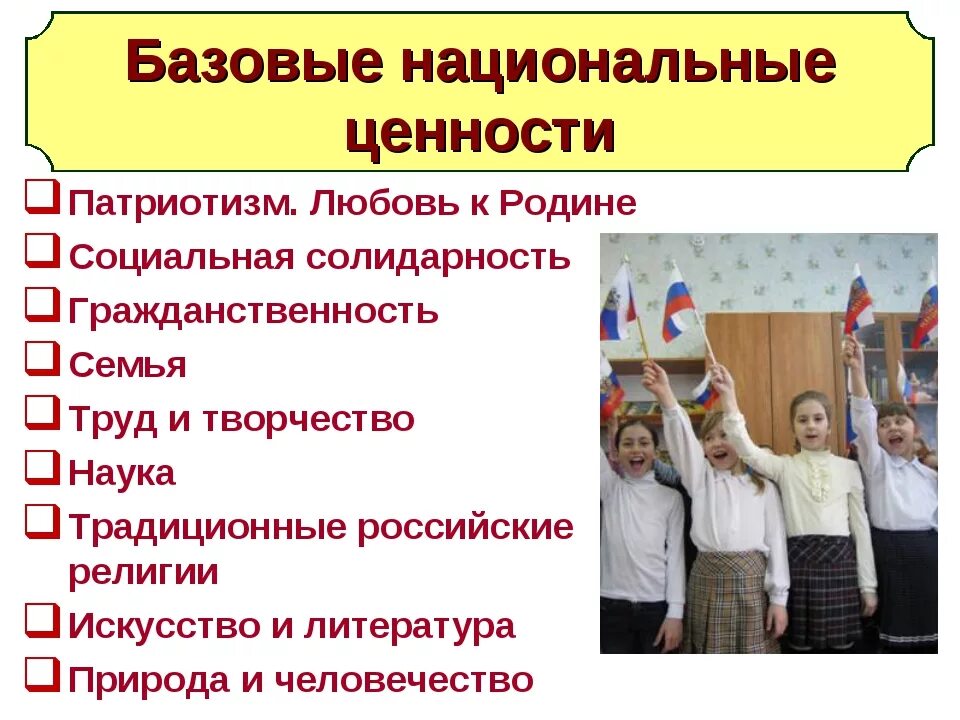 Базовые национальные ценности

❑ Патриотизм. Любовь к Родине
❑ Социальная солидарность
❑ Гражданственность
❑ Семья
❑ Труд и творчество
❑ Наука
❑ Традиционные российские религии
❑ Искусство и литература
❑ Природа и человечество